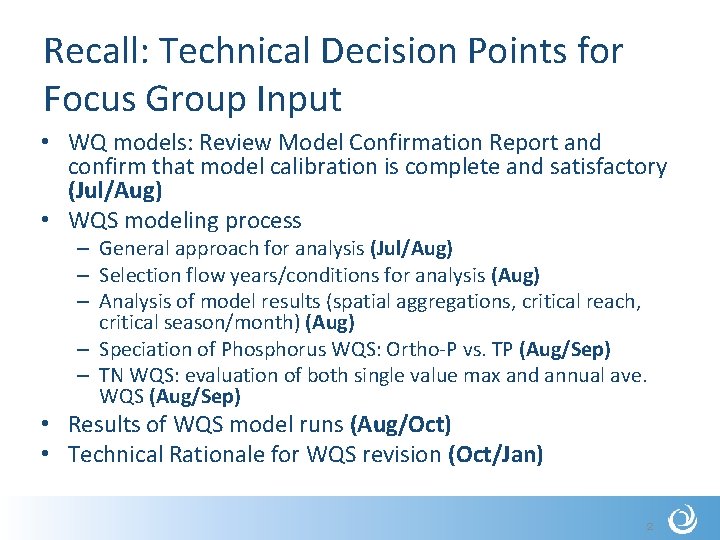 Recall: Technical Decision Points for Focus Group Input

• WQ models: Review Model Confirmation Report and confirm that model calibration is complete and satisfactory (Jul/Aug)
• WQS modeling process
– General approach for analysis (Jul/Aug)
– Selection flow years/conditions for analysis (Aug)
– Analysis of model results (spatial aggregations, critical reach, critical season/month) (Aug)
– Speciation of Phosphorus WQS: Ortho-P vs. TP (Aug/Sep)
– TN WQS: evaluation of both single value max and annual ave. WQS (Aug/Sep)
• Results of WQS model runs (Aug/Oct)
• Technical Rationale for WQS revision (Oct/Jan)

2